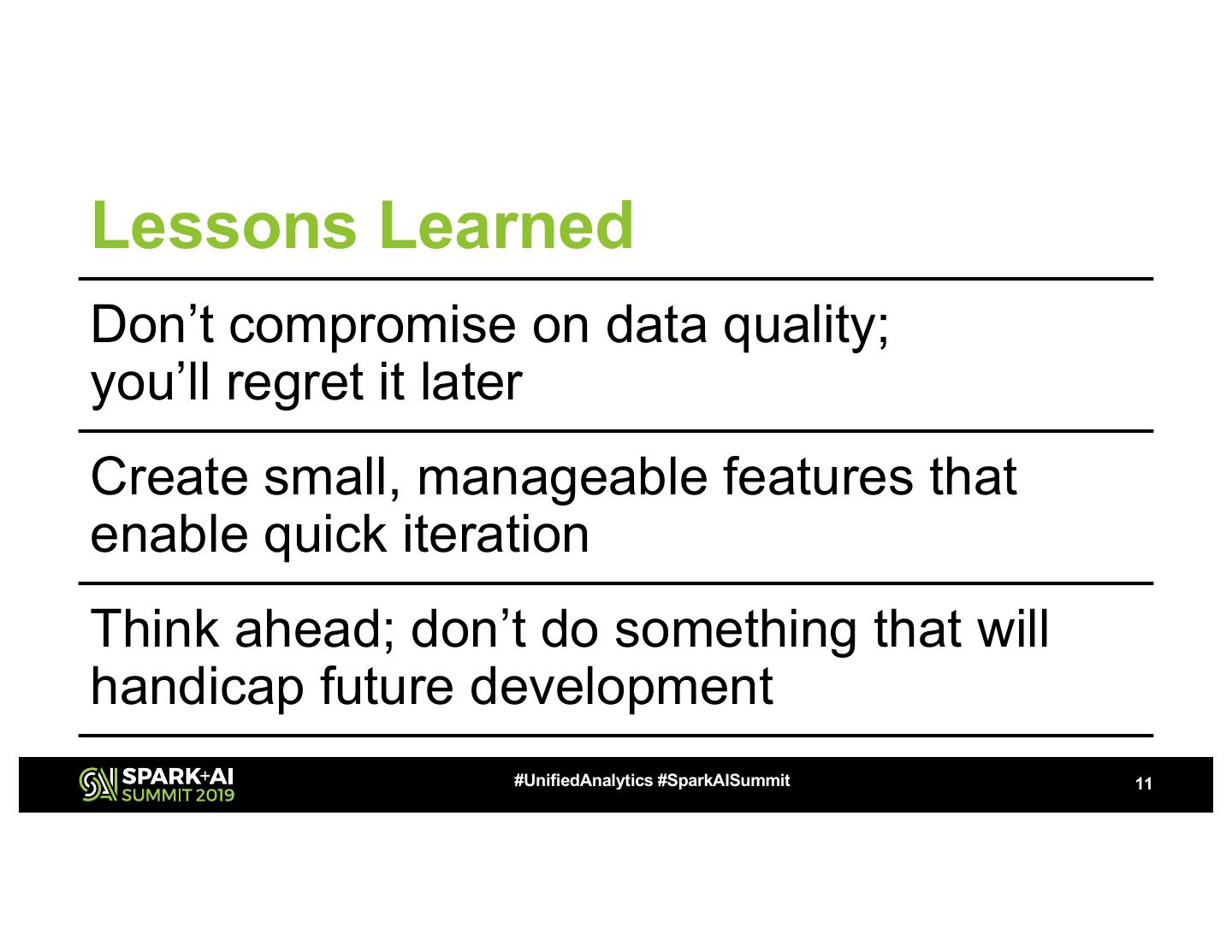 Lessons Learned

Don’t compromise on data quality; you’ll regret it later

Create small, manageable features that enable quick iteration

Think ahead; don’t do something that will handicap future development

SPARK+AI SUMMIT 2019

#UnifiedAnalytics #SparkAISummit

11